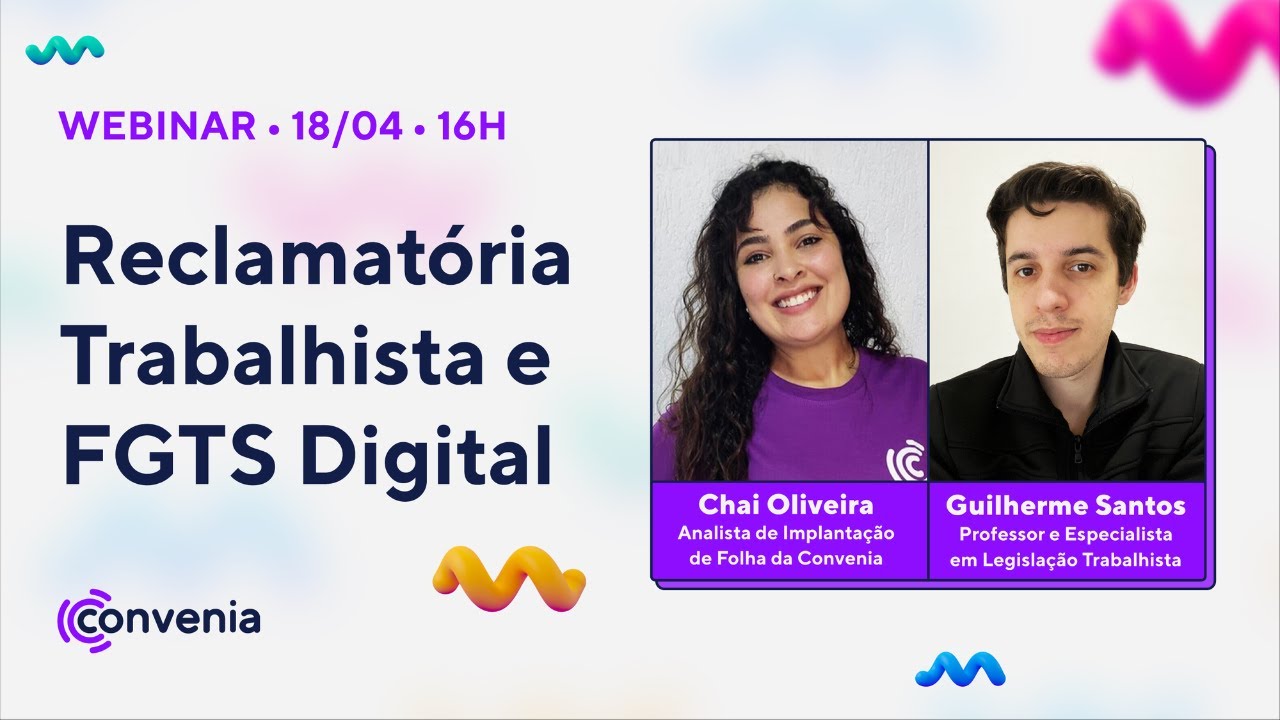 WEBINAR • 18/04 • 16H

Reclamatória Trabalhista e FGTS Digital

Chai Oliveira
Analista de Implantação de Folha da Convenia

Guilherme Santos
Professor e Especialista em Legislação Trabalhista

convenia